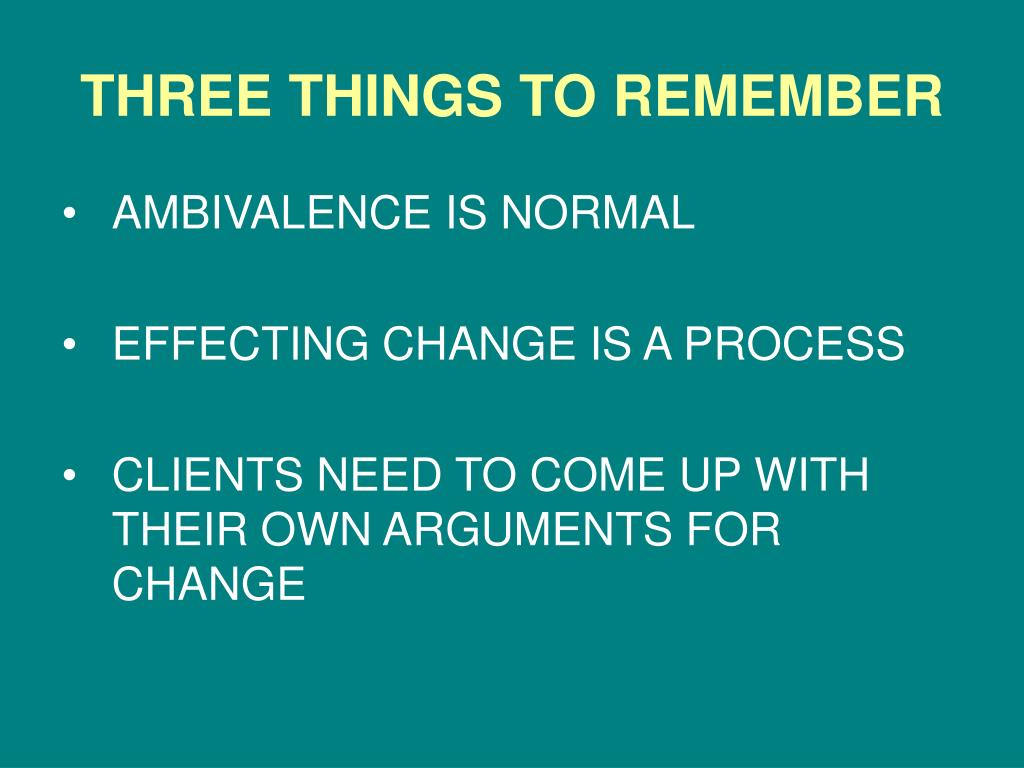 THREE THINGS TO REMEMBER

• AMBIVALENCE IS NORMAL

• EFFECTING CHANGE IS A PROCESS

• CLIENTS NEED TO COME UP WITH THEIR OWN ARGUMENTS FOR CHANGE